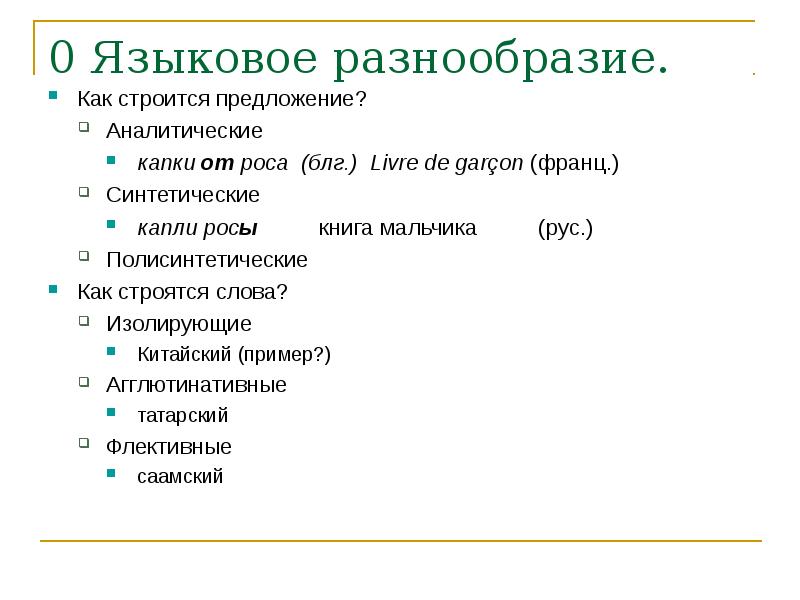 0 Языковое разнообразие.

Как строится предложение?

Аналитические

капки от роса (блг.) Livre de garçon (франц.)

Синтетические

капли росы книга мальчика (рус.)

Полисинтетические

Как строятся слова?

Изолирующие

Китайский (пример?)

Агглютинативные

татарский

Флективные

саамский